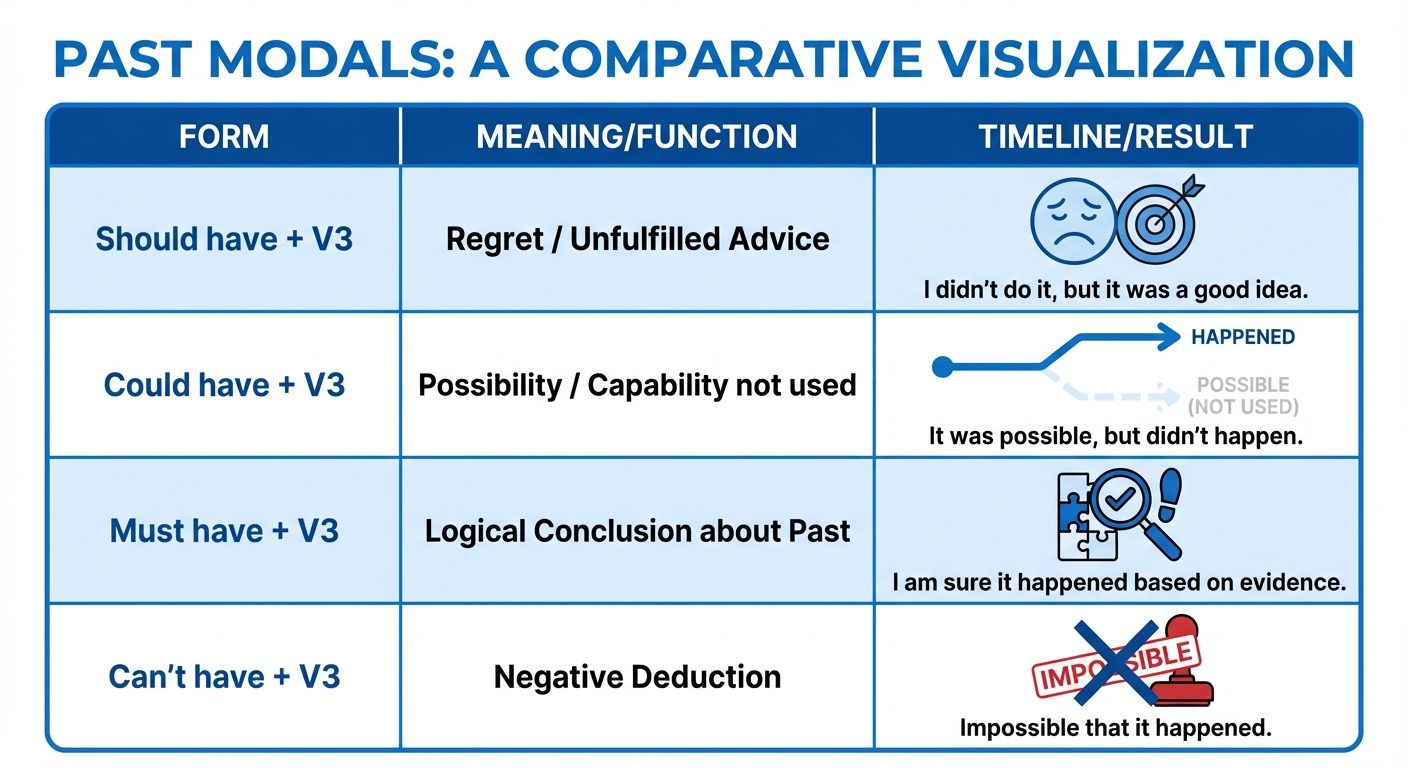 PAST MODALS: A COMPARATIVE VISUALIZATION

| FORM | MEANING/FUNCTION | TIMELINE/RESULT |
|---|---|---|
| Should have + V3 | Regret / Unfulfilled Advice | I didn't do it, but it was a good idea. |
| Could have + V3 | Possibility / Capability not used | HAPPENED POSSIBLE (NOT USED) It was possible, but didn't happen. |
| Must have + V3 | Logical Conclusion about Past | I am sure it happened based on evidence. |
| Can't have + V3 | Negative Deduction | IMPOSSIBLE Impossible that it happened. |